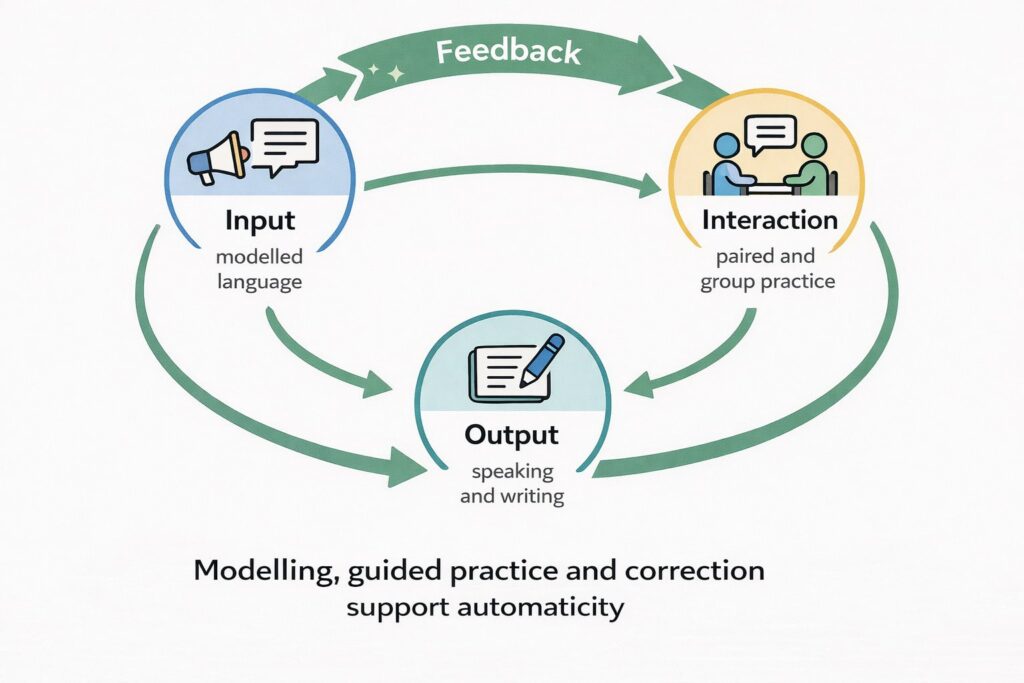 Feedback

Input
modelled language

Interaction
paired and group practice

Output
speaking and writing

Modelling, guided practice and correction support automaticity